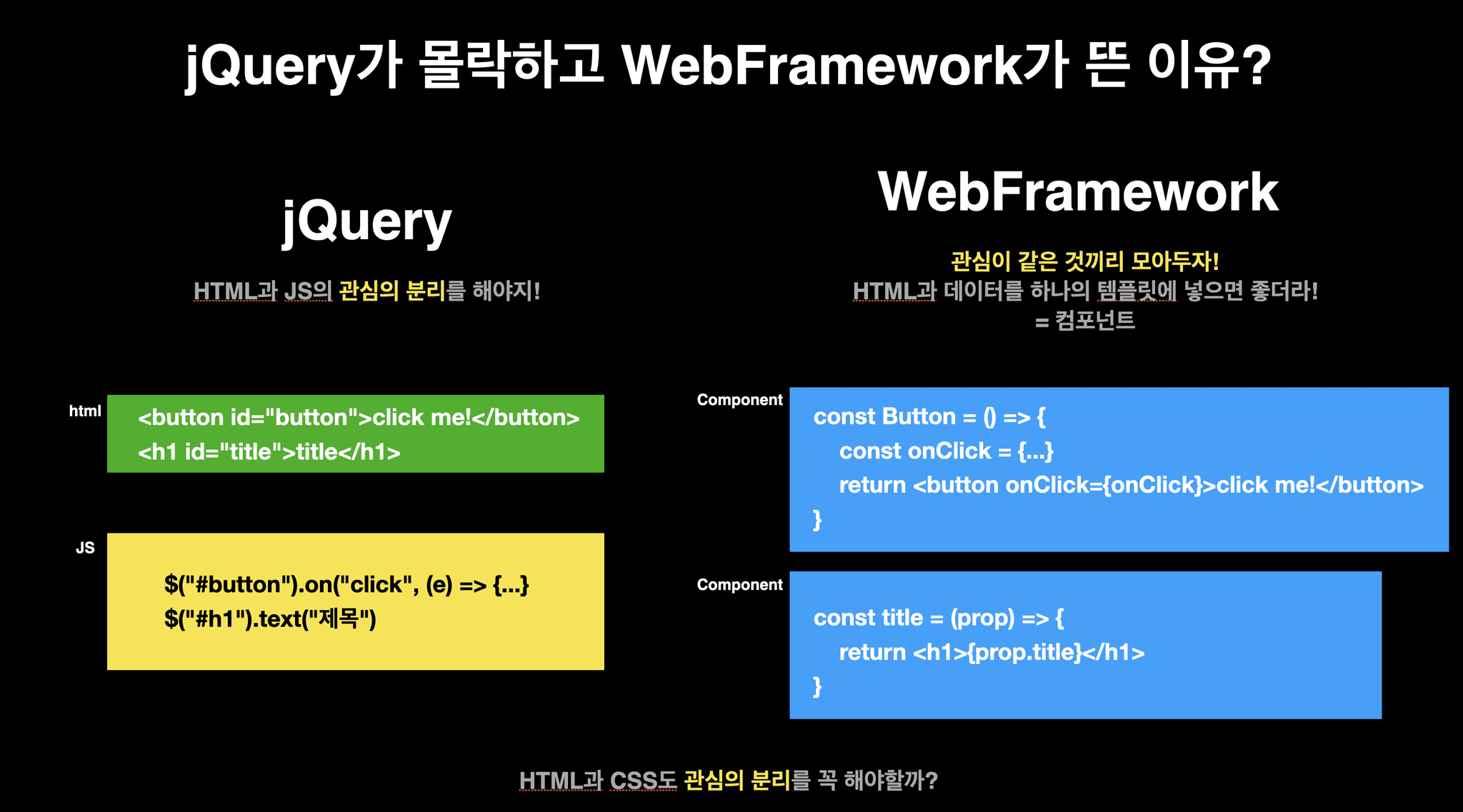 jQuery가 몰락하고 WebFramework가 뜬 이유?

jQuery

HTML과 JS의 관심의 분리를 해야지!

html

<button id="button">click me!</button>
<h1 id="title">title</h1>

JS

$("#button").on("click", (e) => {...}
$("#h1").text("제목")

WebFramework

관심이 같은 것끼리 모아두자!
HTML과 데이터를 하나의 템플릿에 넣으면 좋더라!
= 컴포넌트

Component

const Button = () => {
const onClick = {...}
return <button onClick={onClick}>click me!</button>
}

Component

const title = (prop) => {
return <h1>{prop.title}</h1>
}

HTML과 CSS도 관심의 분리를 꼭 해야할까?